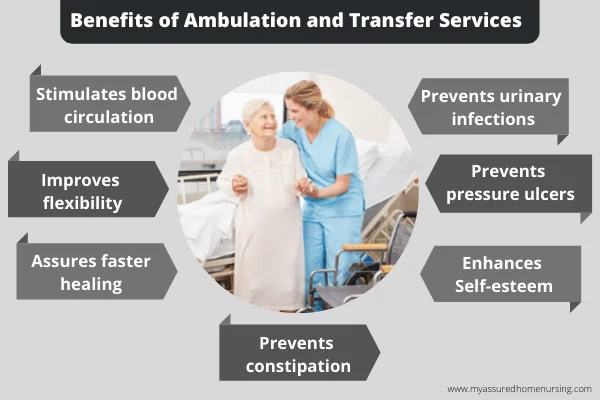 Benefits of Ambulation and Transfer Services

Stimulates blood circulation

Improves flexibility

Assures faster healing

Prevents urinary infections

Prevents pressure ulcers

Enhances Self-esteem

Prevents constipation

www.myassuredhomenursing.com